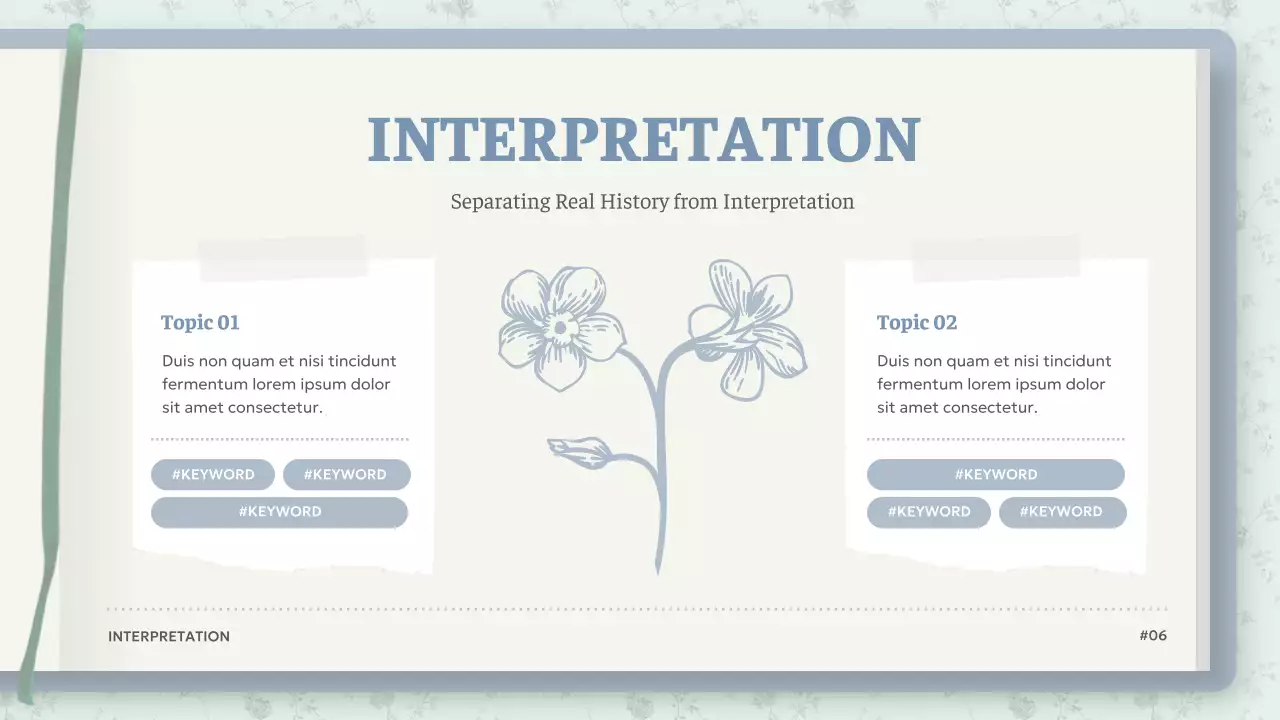 INTERPRETATION

Separating Real History from Interpretation

Topic 01

Duis non quam et nisi tincidunt fermentum lorem ipsum dolor sit amet consectetur.

#KEYWORD #KEYWORD
#KEYWORD

Topic 02

Duis non quam et nisi tincidunt fermentum lorem ipsum dolor sit amet consectetur.

#KEYWORD
#KEYWORD #KEYWORD

INTERPRETATION

#06